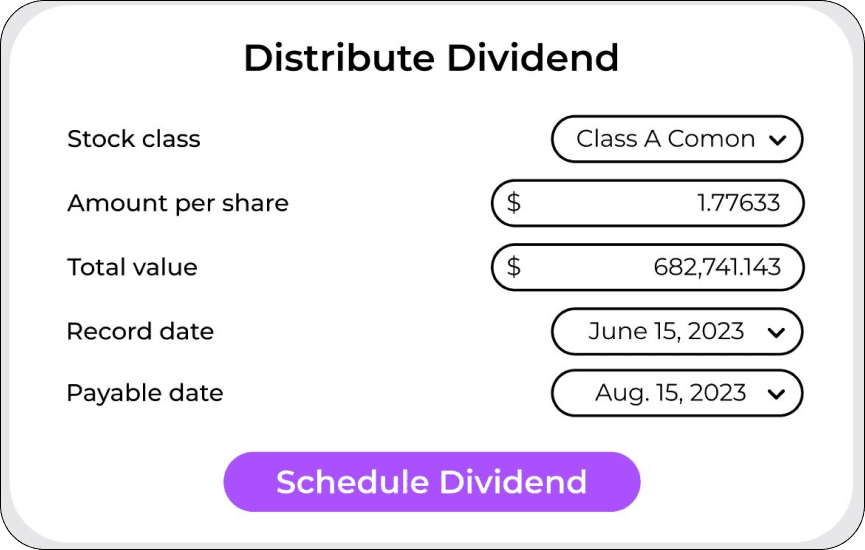 Distribute Dividend

Stock class
Class A Comon

Amount per share
$ 1.77633

Total value
$ 682,741.143

Record date
June 15, 2023

Payable date
Aug. 15, 2023

Schedule Dividend